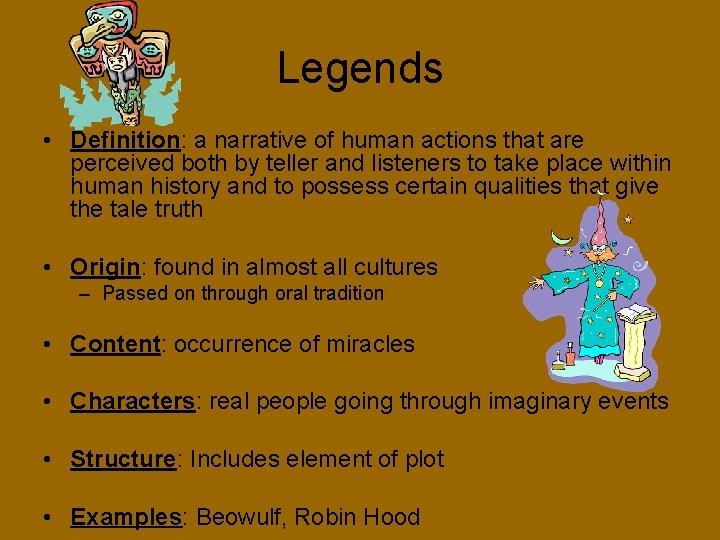 Legends

• Definition: a narrative of human actions that are perceived both by teller and listeners to take place within human history and to possess certain qualities that give the tale truth

• Origin: found in almost all cultures
– Passed on through oral tradition

• Content: occurrence of miracles

• Characters: real people going through imaginary events

• Structure: Includes element of plot

• Examples: Beowulf, Robin Hood